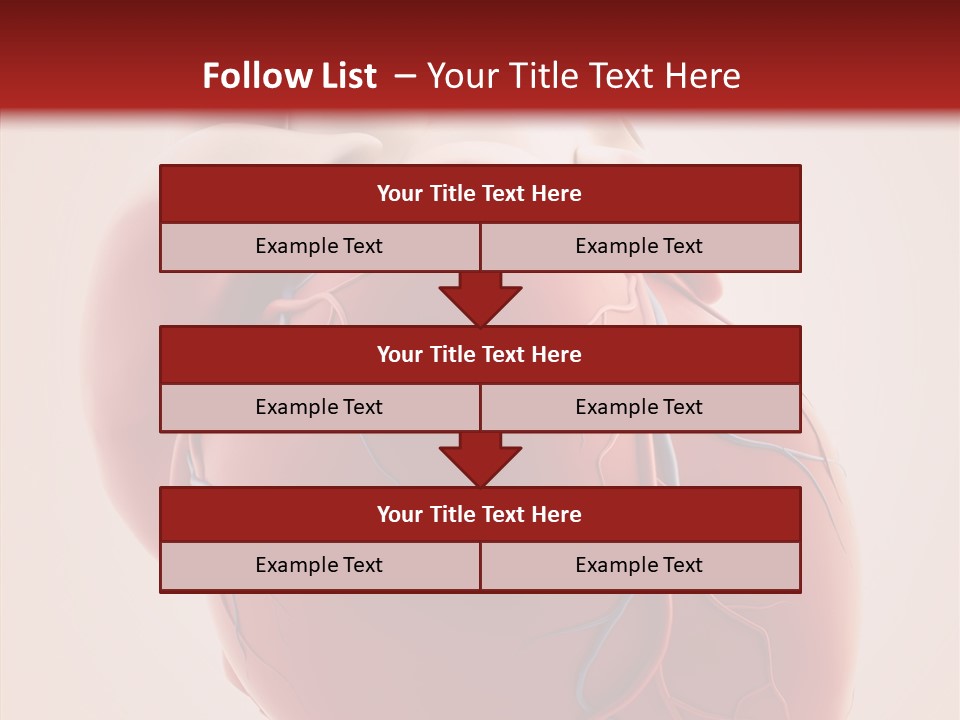 Follow List – Your Title Text Here

Your Title Text Here

Example Text

Example Text

Your Title Text Here

Example Text

Example Text

Your Title Text Here

Example Text

Example Text